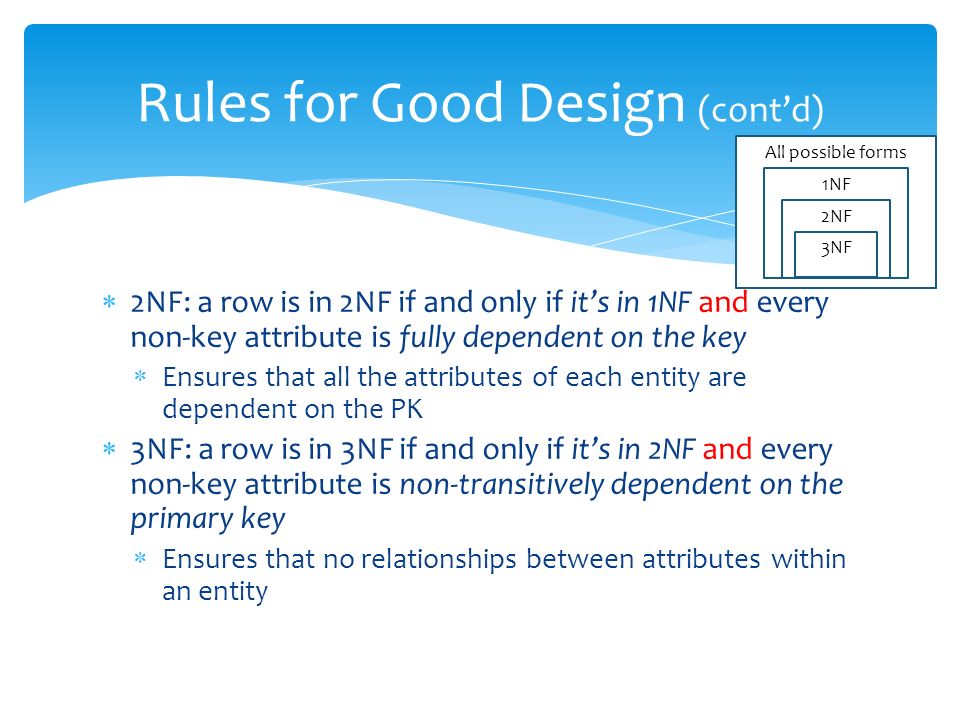 Rules for Good Design (cont'd)

All possible forms
1NF
2NF
3NF

∗ 2NF: a row is in 2NF if and only if it's in 1NF and every non-key attribute is fully dependent on the key
∗ Ensures that all the attributes of each entity are dependent on the PK
∗ 3NF: a row is in 3NF if and only if it's in 2NF and every non-key attribute is non-transitively dependent on the primary key
∗ Ensures that no relationships between attributes within an entity